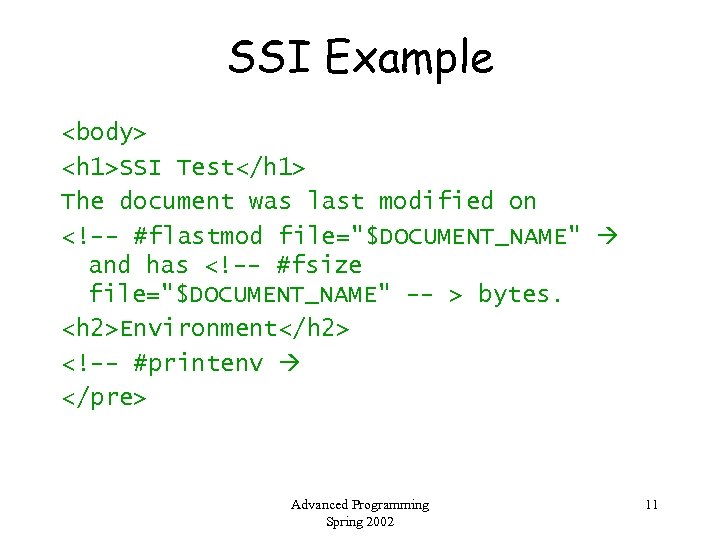 SSI Example

<body>

<h1>SSI Test</h1>

The document was last modified on

<!-- #flastmod file="$DOCUMENT_NAME" → and has <!-- #fsize file="$DOCUMENT_NAME" -- > bytes.

<h2>Environment</h2>

<!-- #printenv →

</pre>

Advanced Programming
Spring 2002

11